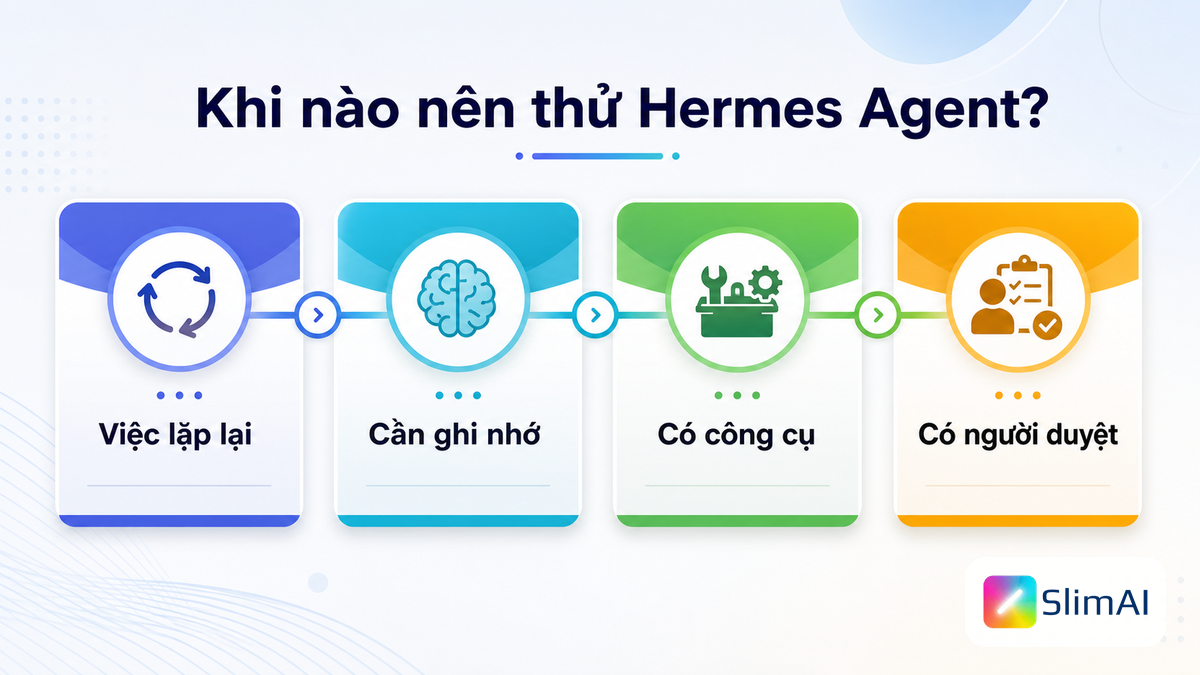 Khi nào nên thử Hermes Agent?

Việc lặp lại

Cần ghi nhớ

Có công cụ

Có người duyệt

SlimAI